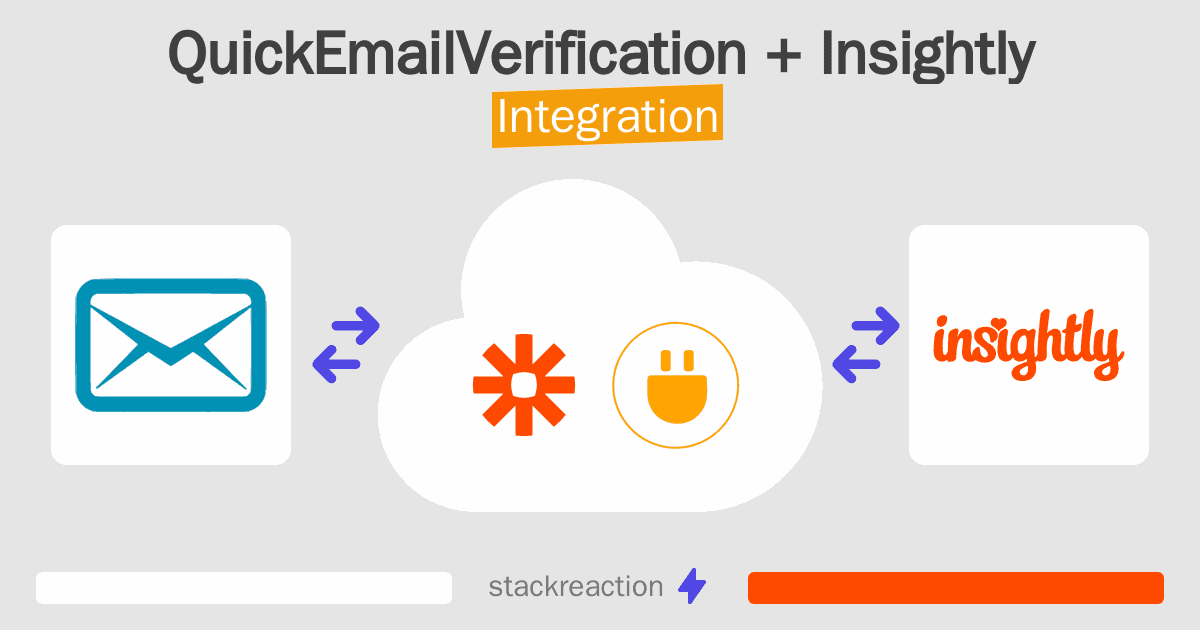 QuickEmailVerification + Insightly
Integration

insightly

stackreaction